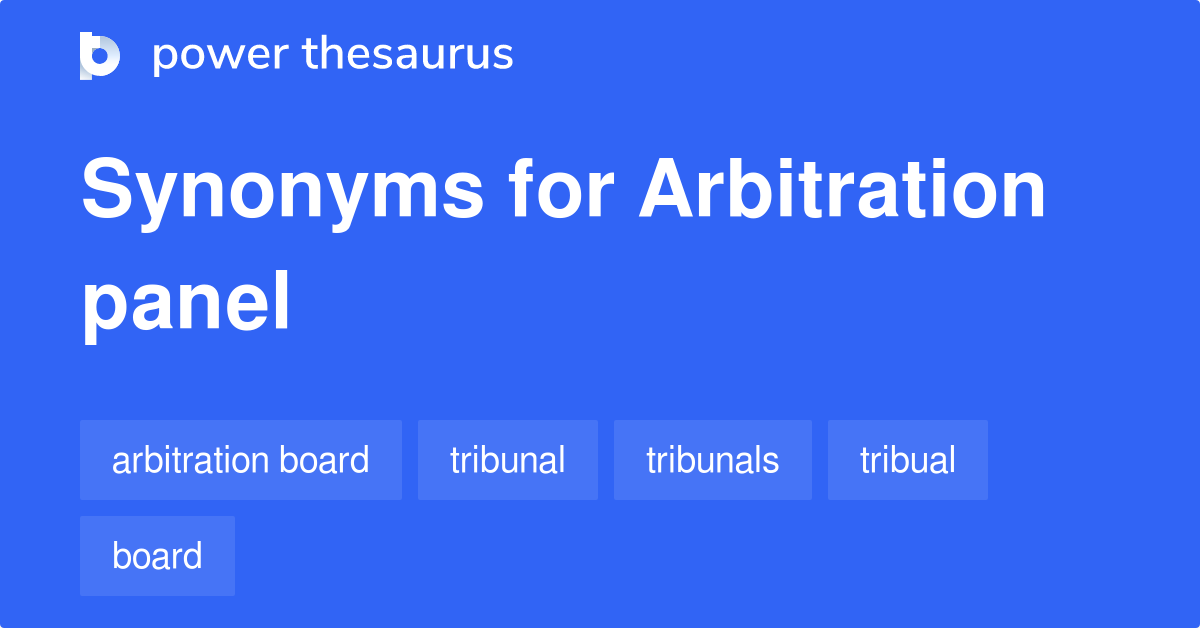 power thesaurus

Synonyms for Arbitration panel

arbitration board
tribunal
tribunals
tribual
board